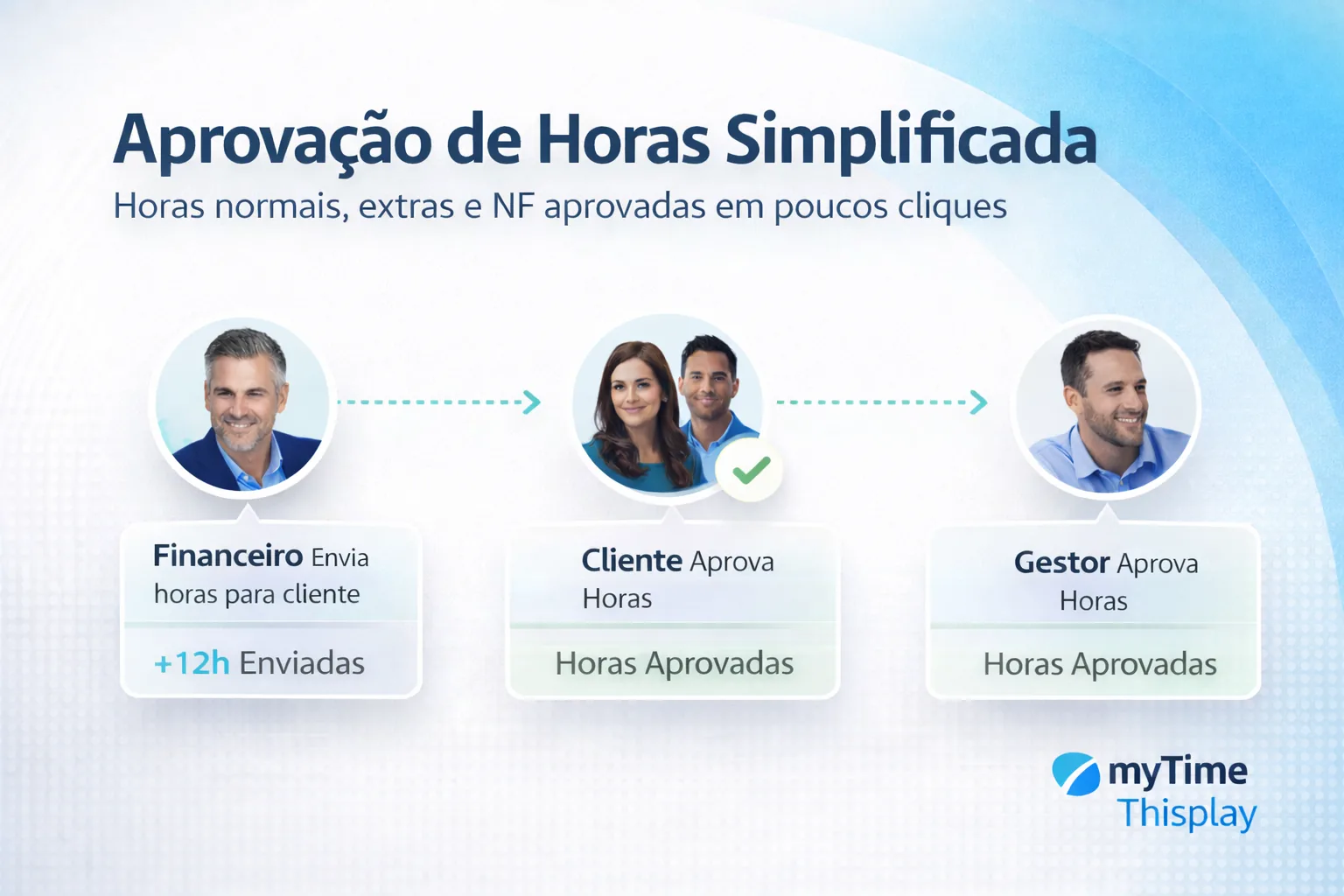 Aprovação de Horas Simplificada

Horas normais, extras e NF aprovadas em poucos cliques

Financeiro Envia horas para cliente

+12h Enviadas

Cliente Aprova Horas

Horas Aprovadas

Gestor Aprova Horas

Horas Aprovadas

myTime
Thisplay